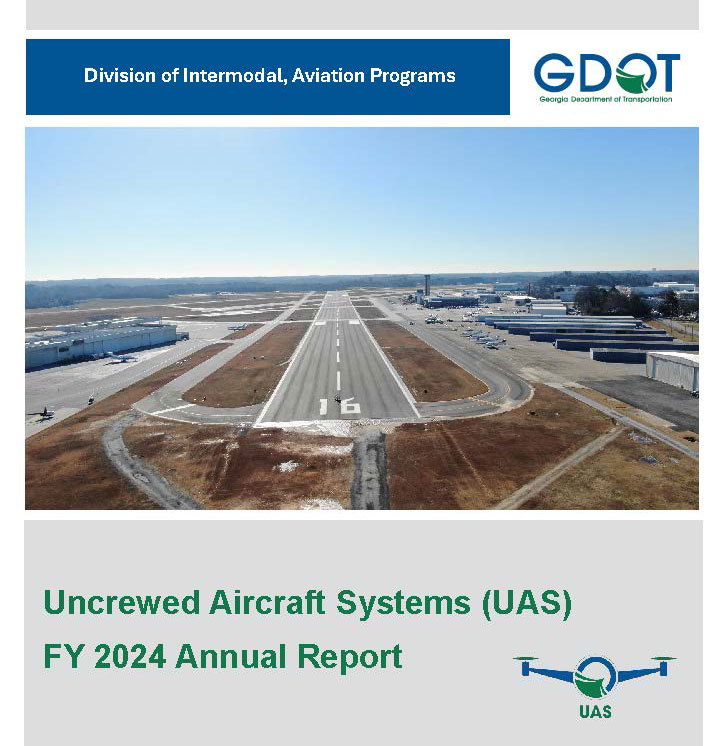 Division of Intermodal, Aviation Programs

GDOT
Georgia Department of Transportation

16

Uncrewed Aircraft Systems (UAS)
FY 2024 Annual Report

UAS